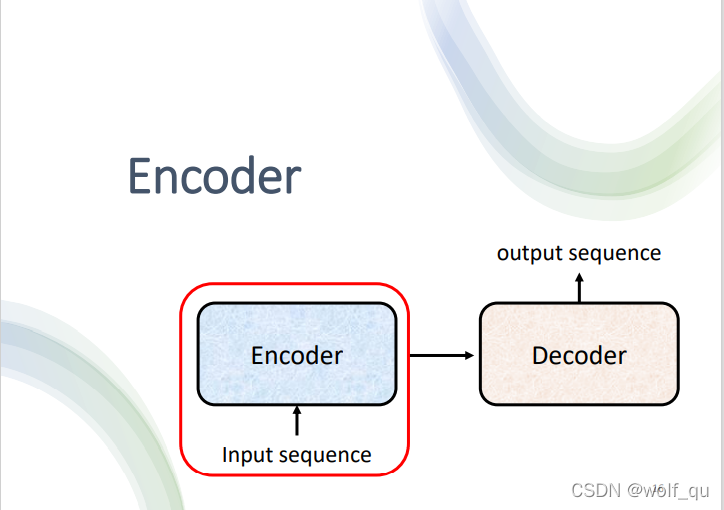 Encoder

output sequence

Encoder

Decoder

Input sequence

CSDN @wolf_qu